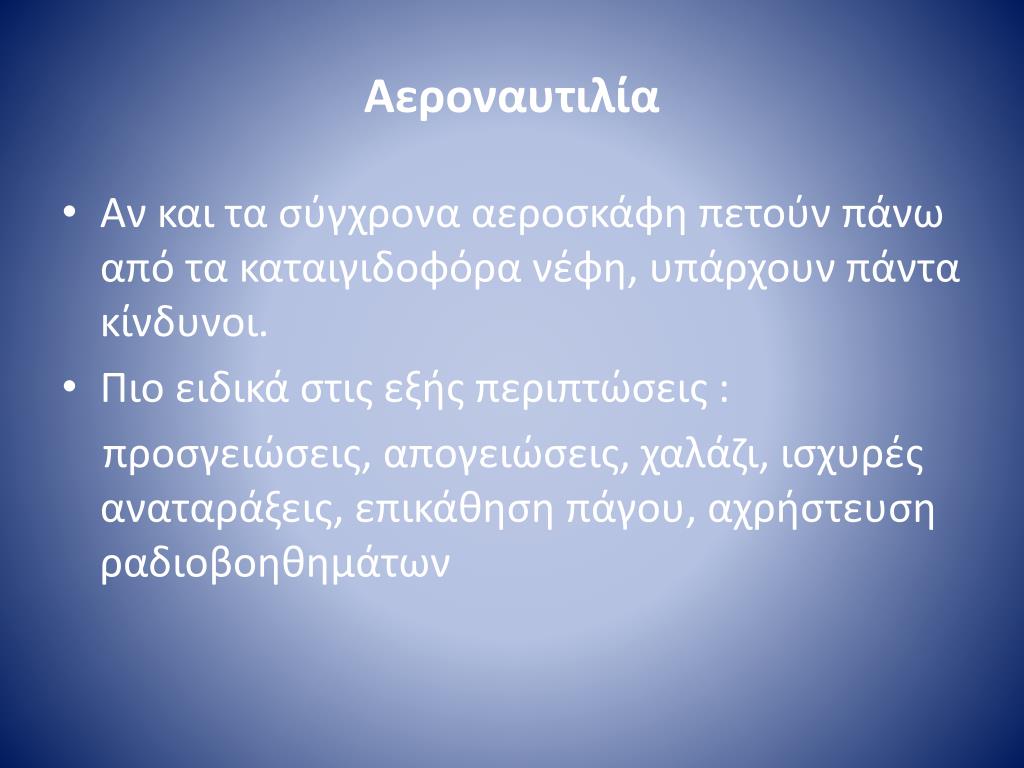 Αεροναυτιλία

• Αν και τα σύγχρονα αεροσκάφη πετούν πάνω από τα καταιγιδοφόρα νέφη, υπάρχουν πάντα κίνδυνοι.
• Πιο ειδικά στις εξής περιπτώσεις :

προσγειώσεις, απογειώσεις, χαλάζι, ισχυρές αναταράξεις, επικάθηση πάγου, αχρήστευση ραδιοβοηθημάτων